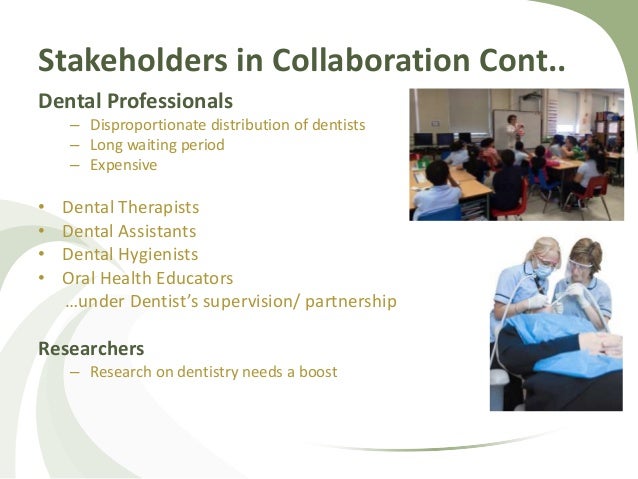 Stakeholders in Collaboration Cont..

Dental Professionals

– Disproportionate distribution of dentists
– Long waiting period
– Expensive

• Dental Therapists
• Dental Assistants
• Dental Hygienists
• Oral Health Educators
…under Dentist's supervision/ partnership

Researchers

– Research on dentistry needs a boost